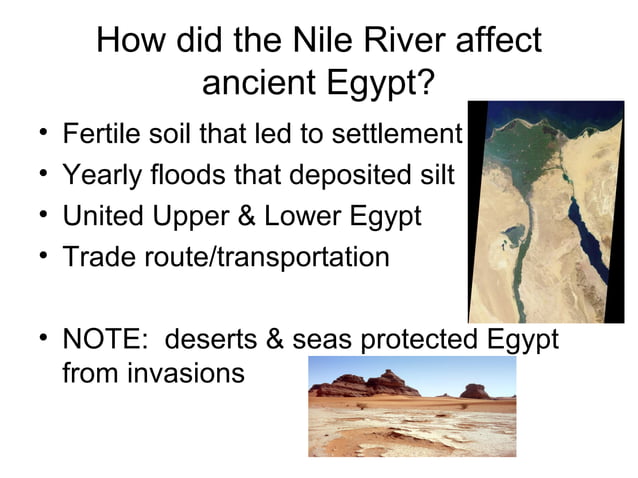 How did the Nile River affect ancient Egypt?

• Fertile soil that led to settlement
• Yearly floods that deposited silt
• United Upper & Lower Egypt
• Trade route/transportation

• NOTE: deserts & seas protected Egypt from invasions